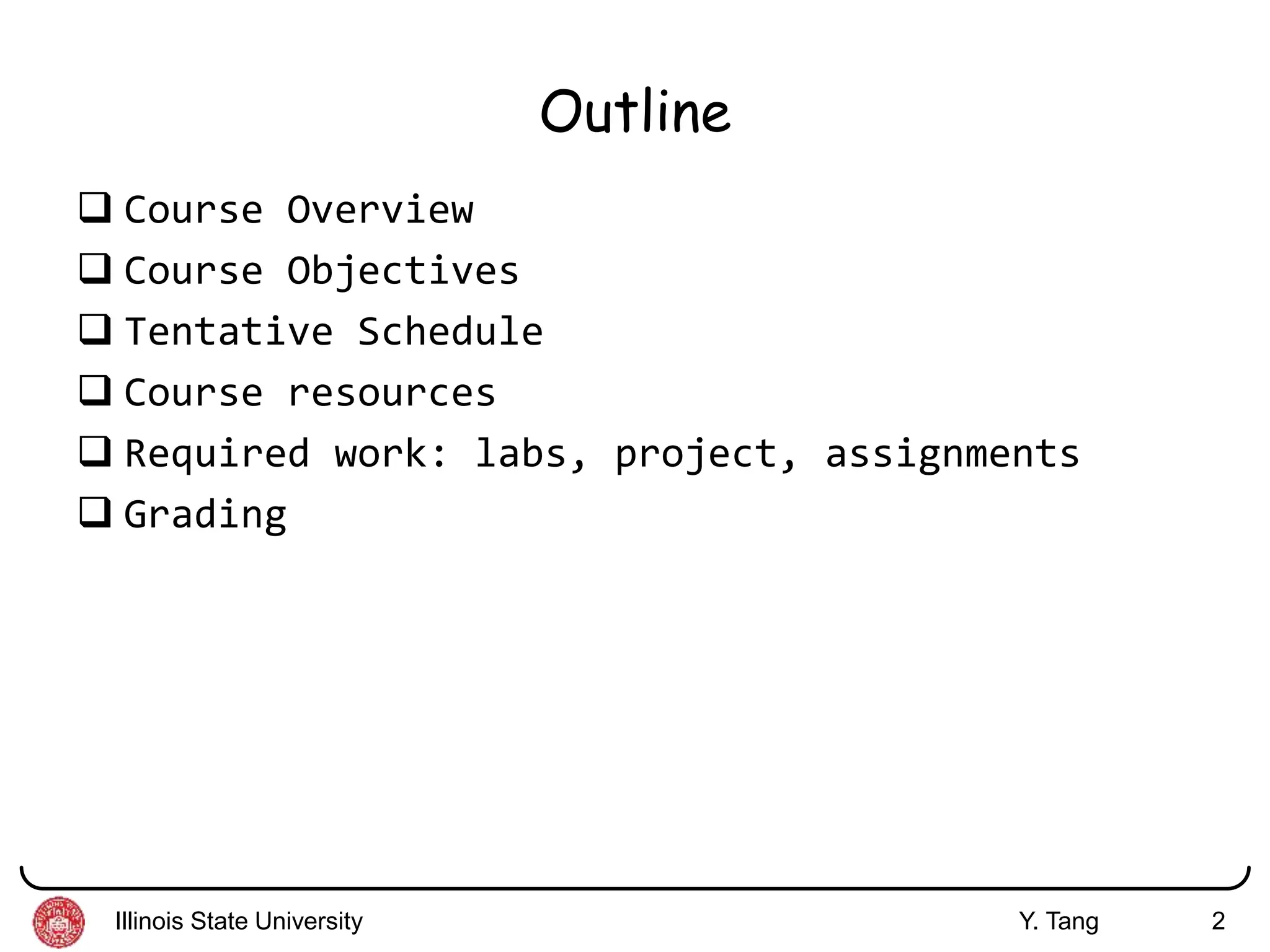 Outline

❑ Course Overview
❑ Course Objectives
❑ Tentative Schedule
❑ Course resources
❑ Required work: labs, project, assignments
❑ Grading

Illinois State University Y. Tang 2